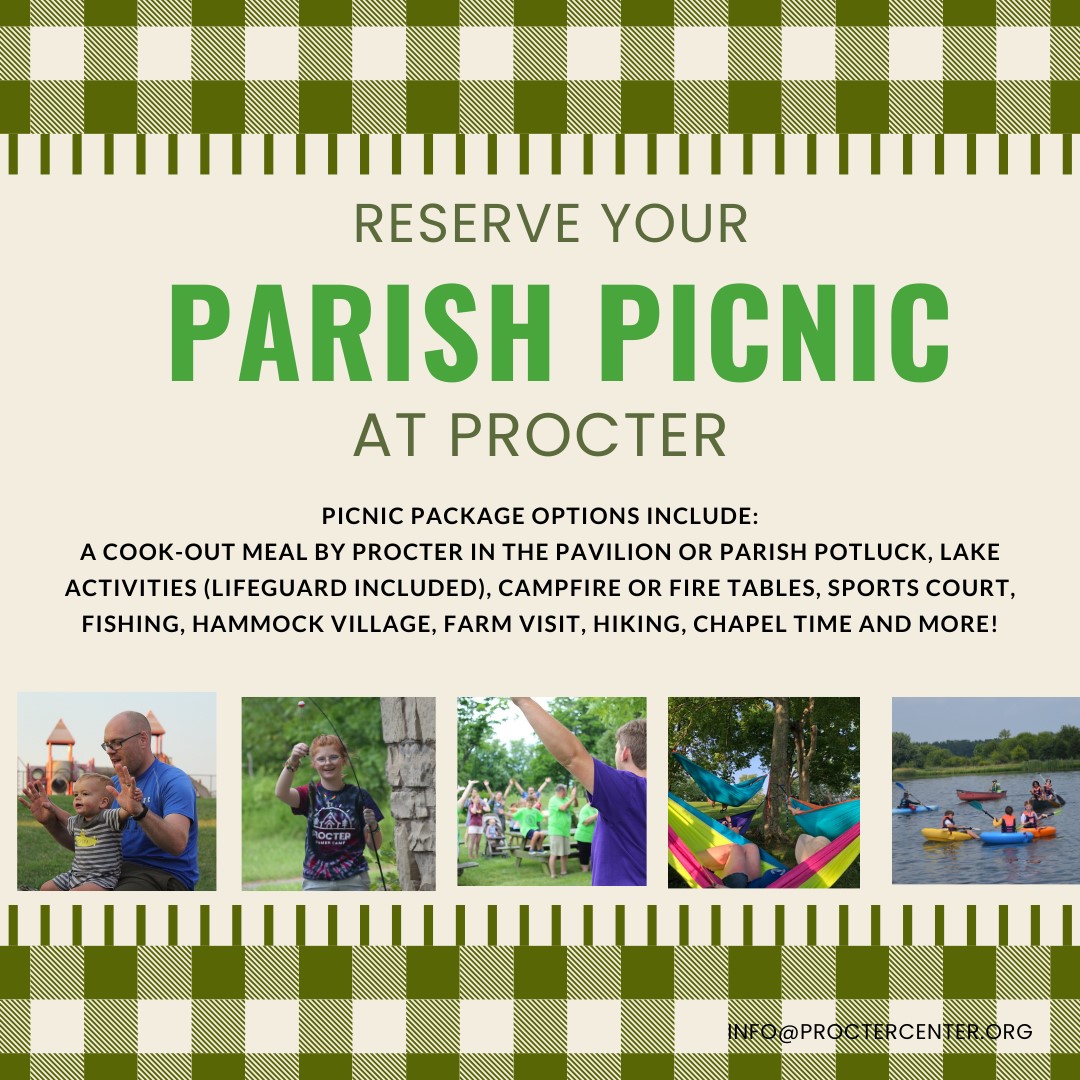 RESERVE YOUR
PARISH PICNIC
AT PROCTER

PICNIC PACKAGE OPTIONS INCLUDE:
A COOK-OUT MEAL BY PROCTER IN THE PAVILION OR PARISH POTLUCK, LAKE ACTIVITIES (LIFEGUARD INCLUDED), CAMPFIRE OR FIRE TABLES, SPORTS COURT, FISHING, HAMMOCK VILLAGE, FARM VISIT, HIKING, CHAPEL TIME AND MORE!

PROCTER

INFO@PROCTERCENTER.ORG